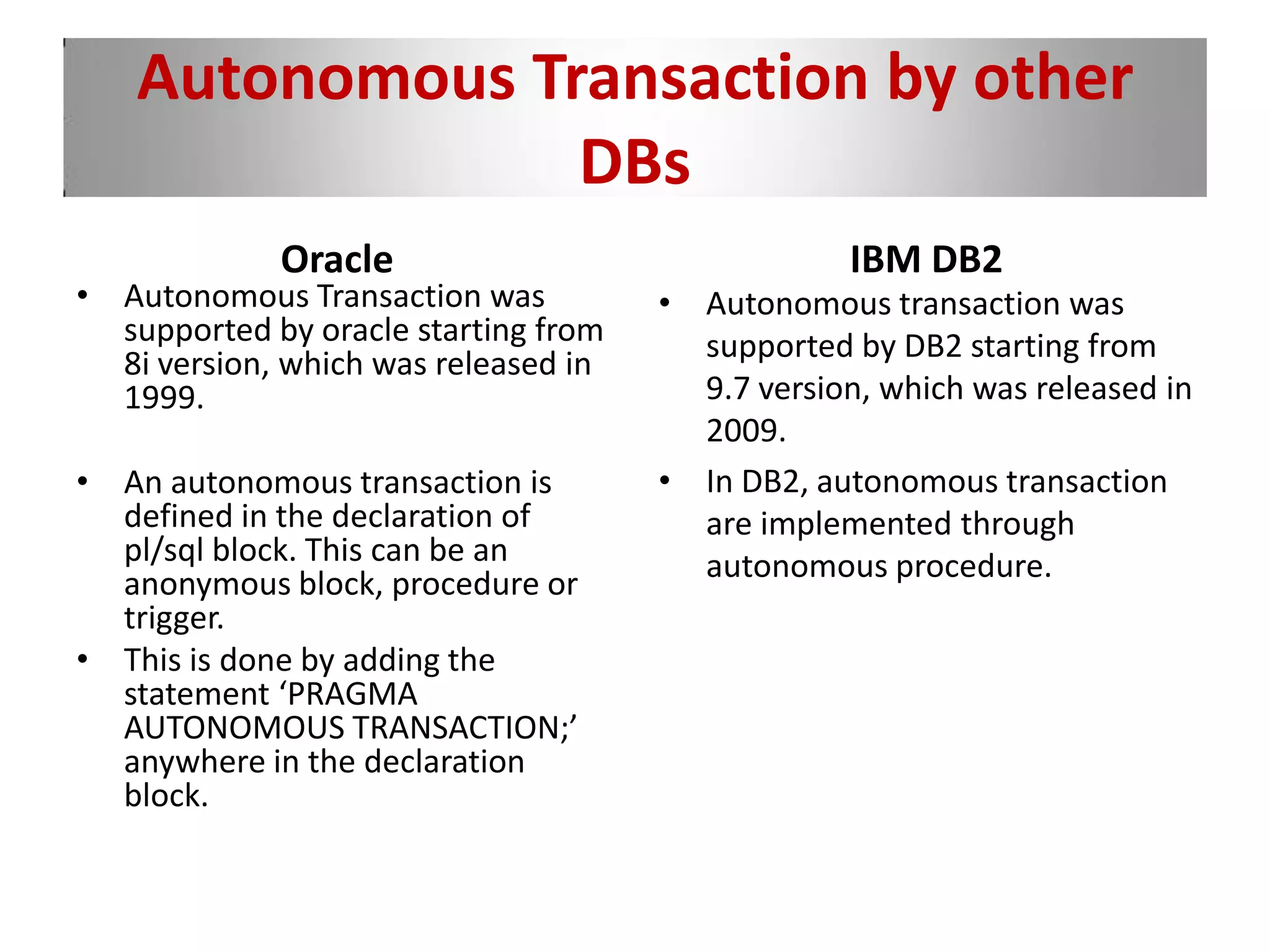 Autonomous Transaction by other DBs

Oracle

• Autonomous Transaction was supported by oracle starting from 8i version, which was released in 1999.

• An autonomous transaction is defined in the declaration of pl/sql block. This can be an anonymous block, procedure or trigger.

• This is done by adding the statement ‘PRAGMA AUTONOMOUS TRANSACTION;’ anywhere in the declaration block.

IBM DB2

• Autonomous transaction was supported by DB2 starting from 9.7 version, which was released in 2009.

• In DB2, autonomous transaction are implemented through autonomous procedure.